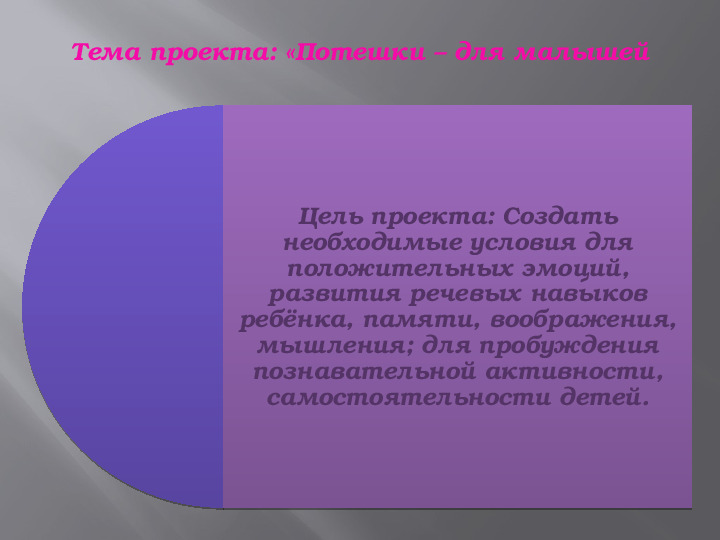 Тема проекта: «Потешки – для малышей

Цель проекта: Создать необходимые условия для положительных эмоций, развития речевых навыков ребёнка, памяти, воображения, мышления; для пробуждения познавательной активности, самостоятельности детей.